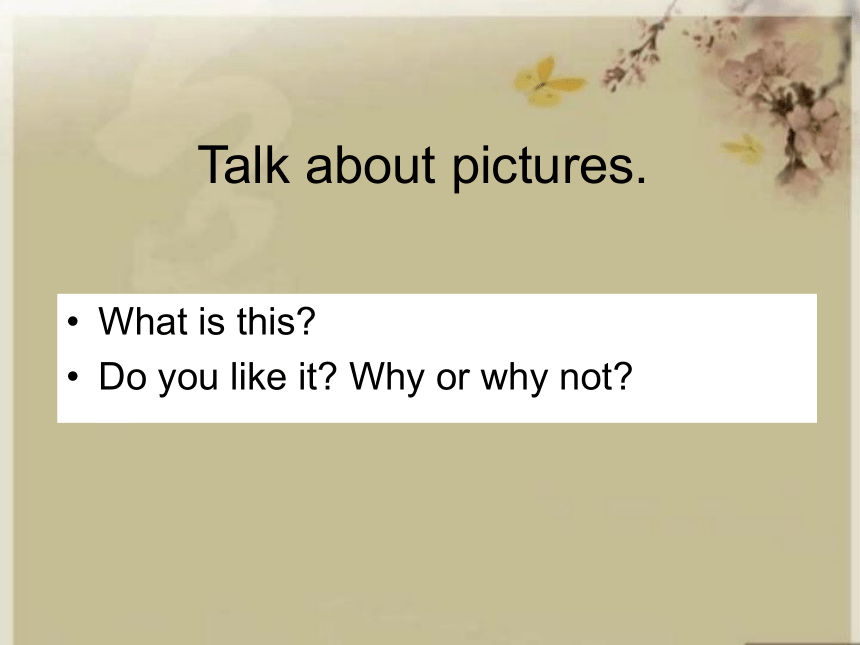 Talk about pictures.

• What is this?
• Do you like it? Why or why not?